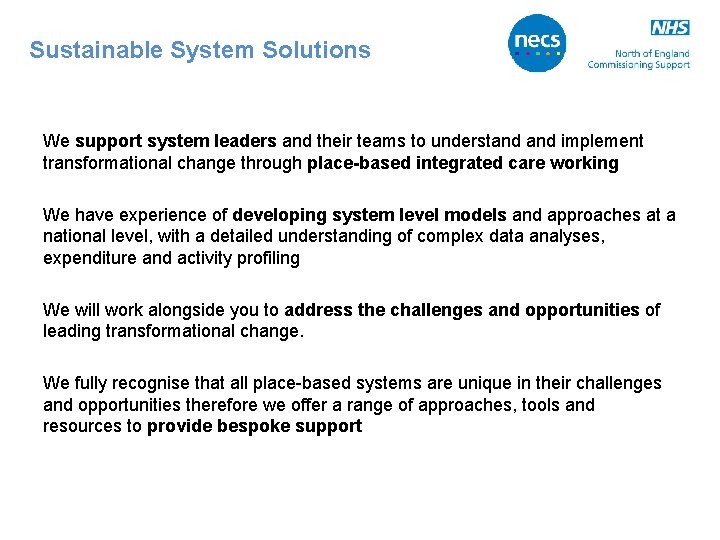 Sustainable System Solutions

necs

NHS

North of England Commissioning Support

We support system leaders and their teams to understand and implement transformational change through place-based integrated care working

We have experience of developing system level models and approaches at a national level, with a detailed understanding of complex data analyses, expenditure and activity profiling

We will work alongside you to address the challenges and opportunities of leading transformational change.

We fully recognise that all place-based systems are unique in their challenges and opportunities therefore we offer a range of approaches, tools and resources to provide bespoke support